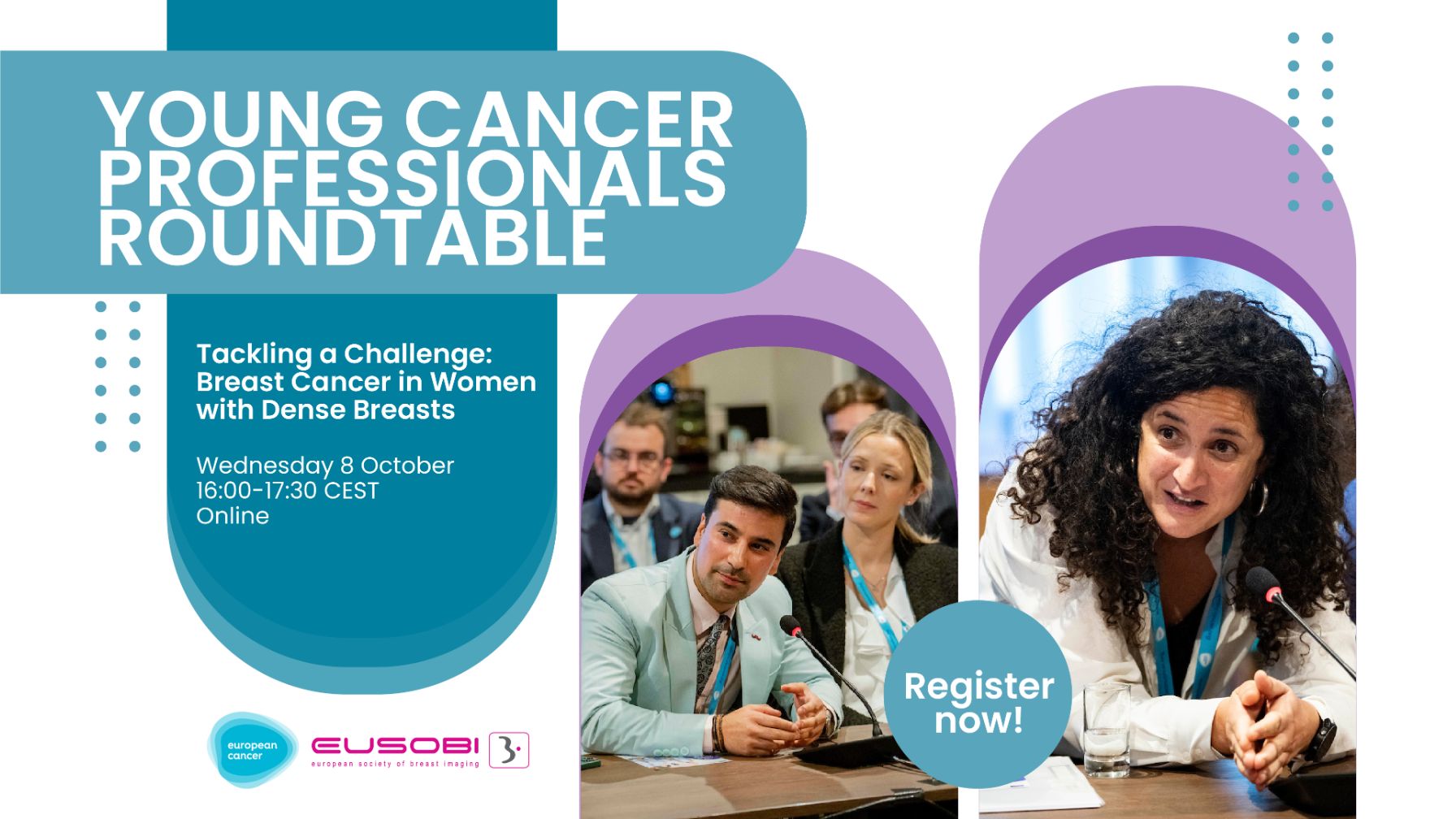 YOUNG CANCER PROFESSIONALS ROUNDTABLE

Tackling a Challenge: Breast Cancer in Women with Dense Breasts

Wednesday 8 October
16:00-17:30 CEST
Online

Register now!

european cancer

EUSOBI
european society of breast imaging